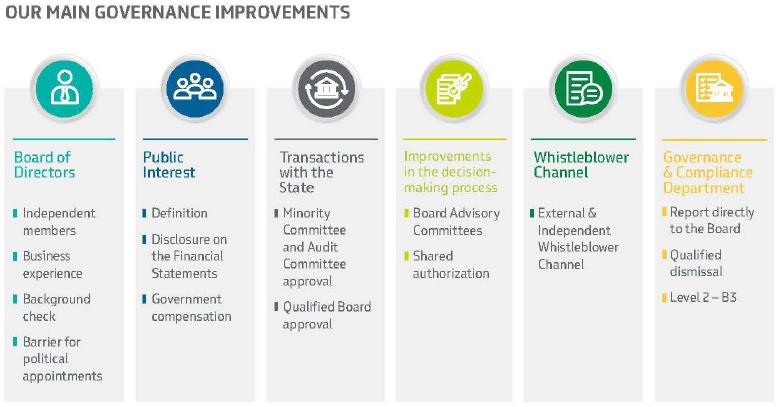 OUR MAIN GOVERNANCE IMPROVEMENTS

Board of Directors

Independent members

Business experience

Background check

Barrier for political appointments

Public Interest

Definition

Disclosure on the Financial Statements

Government compensation

Transactions with the State

Minority Committee and Audit Committee approval

Qualified Board approval

Improvements in the decision-making process

Board Advisory Committees

Shared authorization

Whistleblower Channel

External & Independent Whistleblower Channel

Governance & Compliance Department

Report directly to the Board

Qualified dismissal

Level 2 – B3